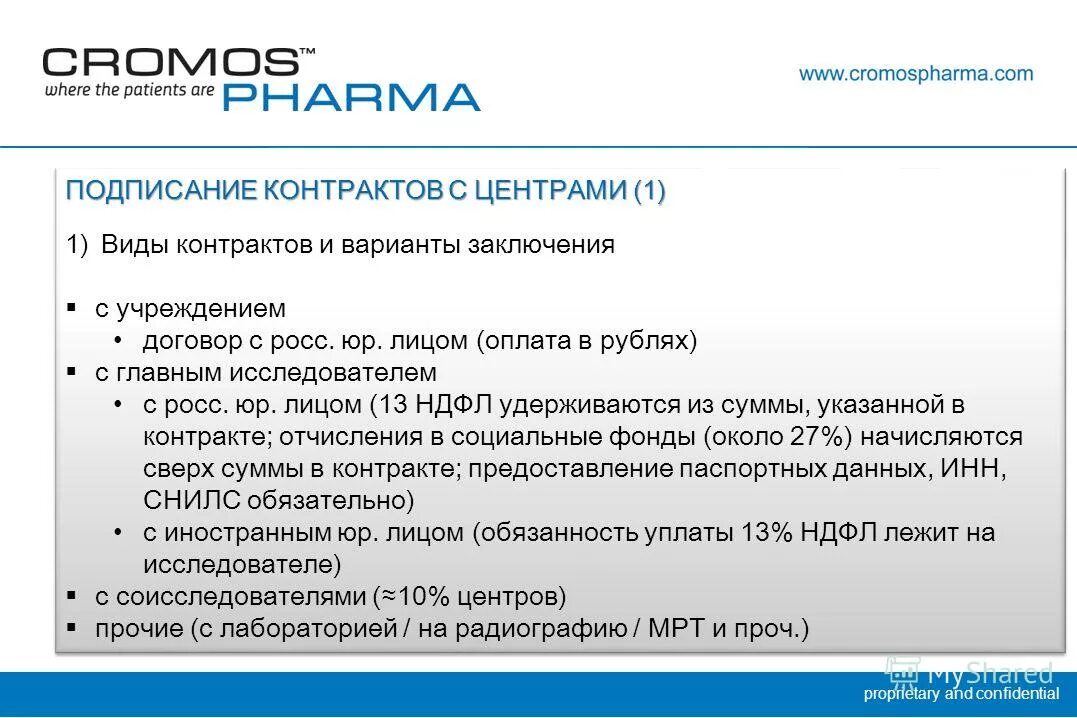 CROMOS™
where the patients are PHARMA

www.cromospharma.com

ПОДПИСАНИЕ КОНТРАКТОВ С ЦЕНТРАМИ (1)

1) Виды контрактов и варианты заключения

▪ с учреждением
• договор с росс. юр. лицом (оплата в рублях)
▪ с главным исследователем
• с росс. юр. лицом (13 НДФЛ удерживаются из суммы, указанной в контракте; отчисления в социальные фонды (около 27%) начисляются сверх суммы в контракте; предоставление паспортных данных, ИНН, СНИЛС обязательно)
• с иностранным юр. лицом (обязанность уплаты 13% НДФЛ лежит на исследователе)
▪ с соисследователями (≈10% центров)
▪ прочие (с лабораторией / на радиографию / МРТ и проч.)

MyShared

proprietary and confidential